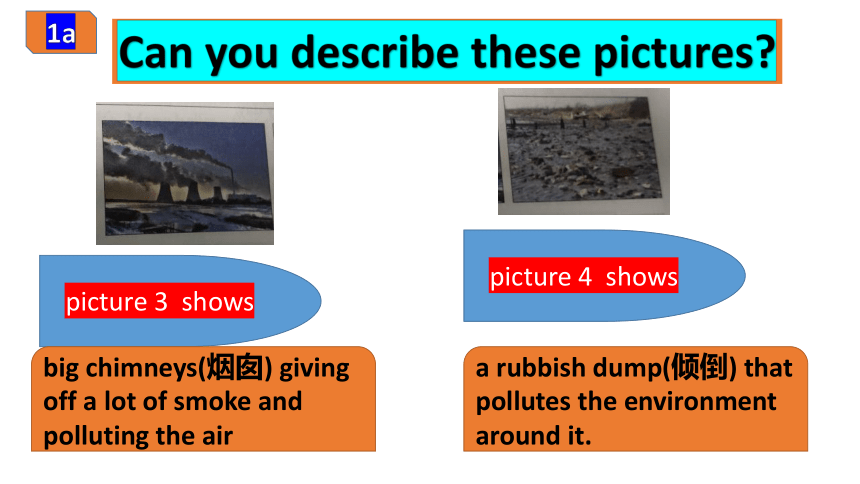 1a

Can you describe these pictures?

picture 3 shows

big chimneys(烟囱) giving off a lot of smoke and polluting the air

picture 4 shows

a rubbish dump(倾倒) that pollutes the environment around it.